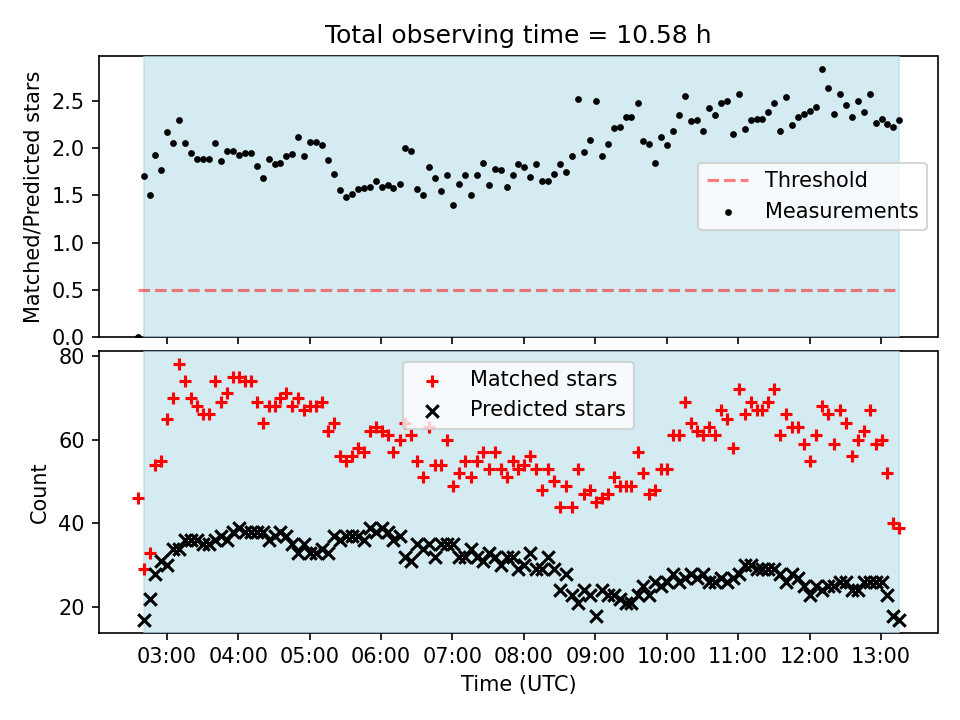 Total observing time = 10.58 h

Matched/Predicted stars

2.5
2.0
1.5
1.0
0.5
0.0

Threshold
Measurements

Count

80
60
40
20

Matched stars
Predicted stars

03:00
04:00
05:00
06:00
07:00
08:00
09:00
10:00
11:00
12:00
13:00

Time (UTC)